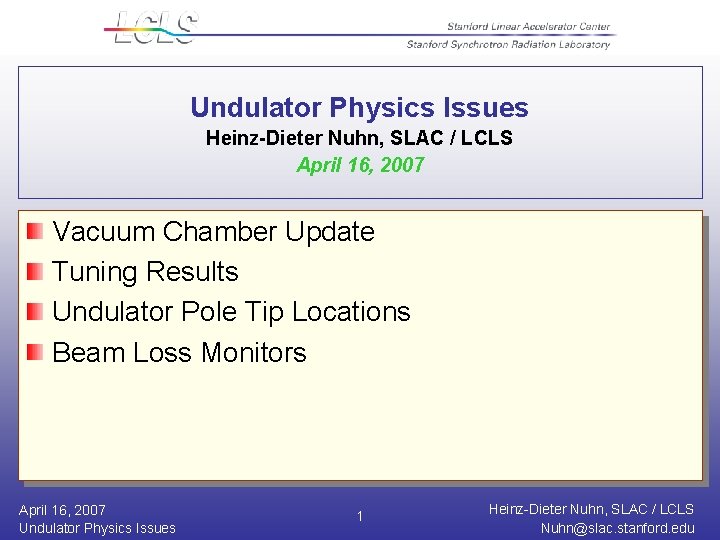 LCLS

Stanford Linear Accelerator Center
Stanford Synchrotron Radiation Laboratory

Undulator Physics Issues
Heinz-Dieter Nuhn, SLAC / LCLS
April 16, 2007

Vacuum Chamber Update
Tuning Results
Undulator Pole Tip Locations
Beam Loss Monitors

April 16, 2007
Undulator Physics Issues

1

Heinz-Dieter Nuhn, SLAC / LCLS
Nuhn@slac.stanford.edu